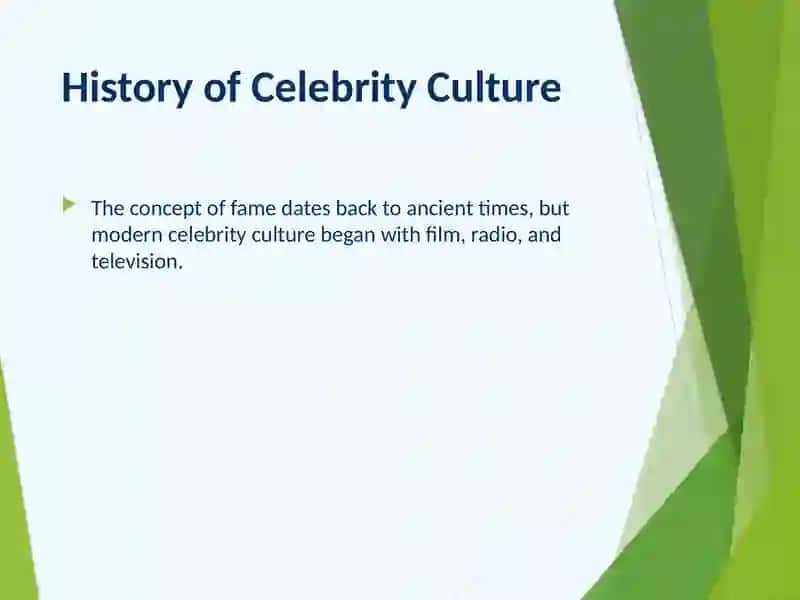 History of Celebrity Culture

The concept of fame dates back to ancient times, but modern celebrity culture began with film, radio, and television.